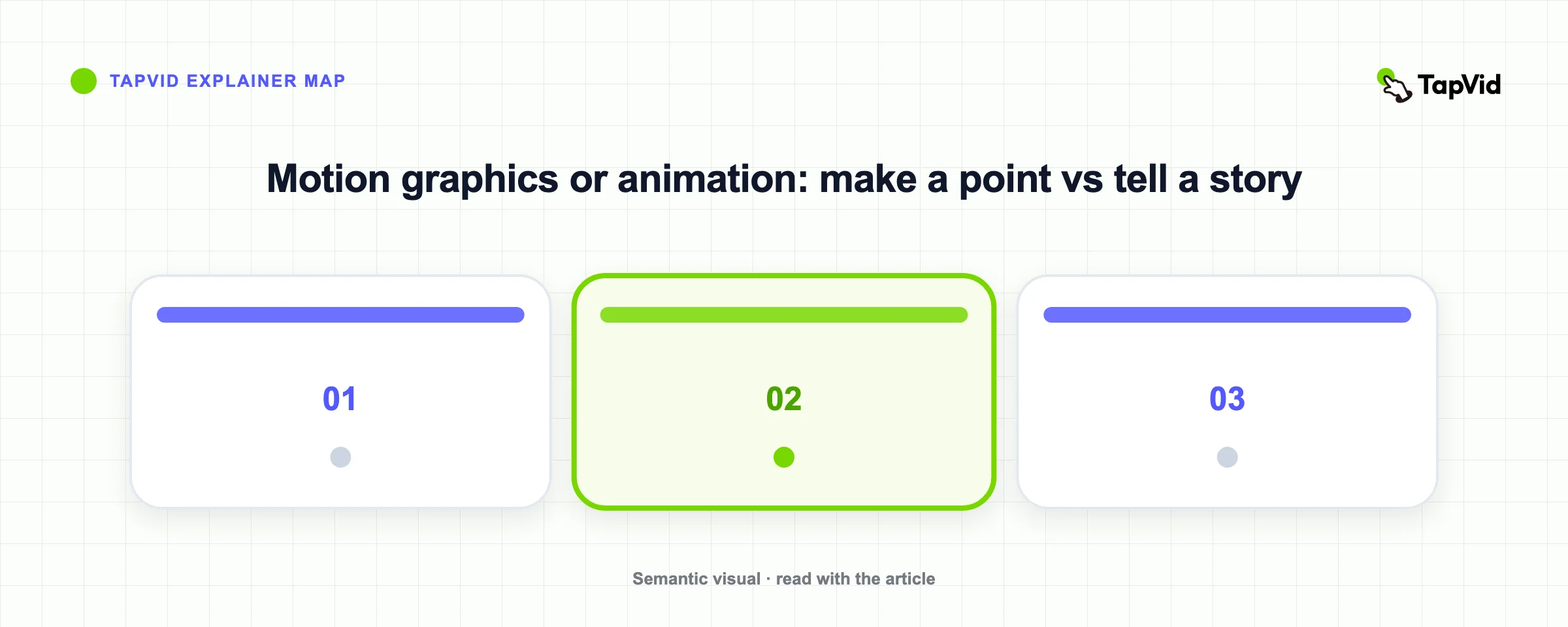 TAPVID EXPLAINER MAP

TapVid

Motion graphics or animation: make a point vs tell a story

01

02

03

Semantic visual · read with the article